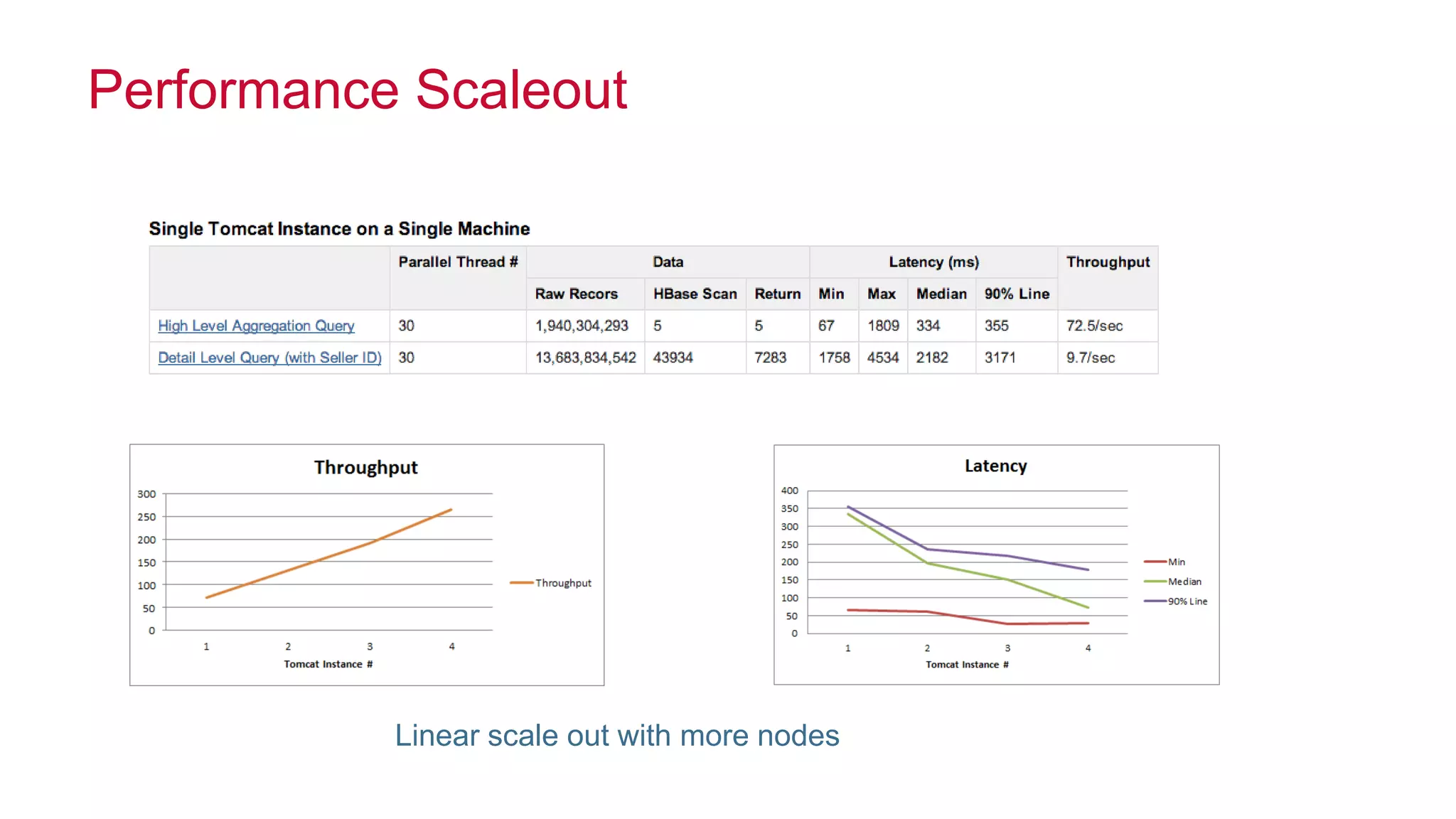 Performance Scaleout

Single Tomcat Instance on a Single Machine

| | Parallel Thread # | Data | | | Latency (ms) | | | | Throughput |
|---|---|---|---|---|---|---|---|---|---|
| | | Raw Recors | HBase Scan | Return | Min | Max | Median | 90% Line | |
| High Level Aggregation Query | 30 | 1,940,304,293 | 5 | 5 | 67 | 1809 | 334 | 355 | 72.5/sec |
| Detail Level Query (with Seller ID) | 30 | 13,683,834,542 | 43934 | 7283 | 1758 | 4534 | 2182 | 3171 | 9.7/sec |

Throughput

300
250
200
150
100
50
0
1 2 3 4
Tomcat Instance #
Throughput

Latency

400
350
300
250
200
150
100
50
0
1 2 3 4
Tomcat Instance #
Min
Median
90% Line

Linear scale out with more nodes